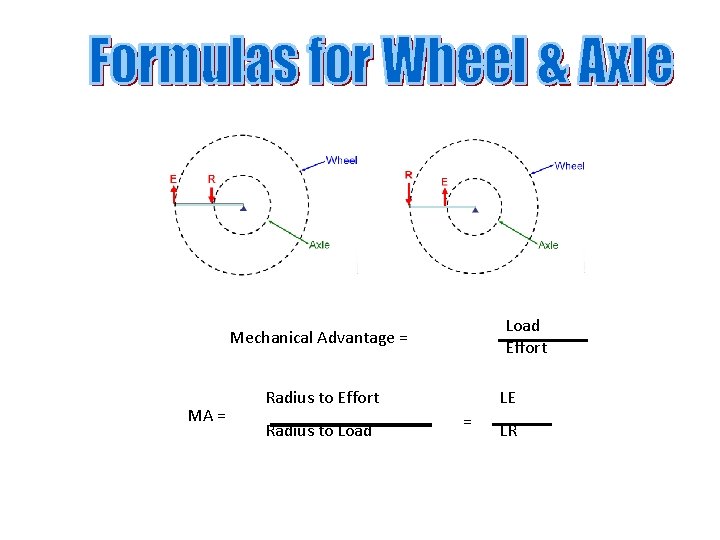 Formulas for Wheel & Axle

E R Wheel Axle

R E Wheel Axle

Mechanical Advantage = $\frac{\text{Load}}{\text{Effort}}$

MA = $\frac{\text{Radius to Effort}}{\text{Radius to Load}}$ = $\frac{LE}{LR}$